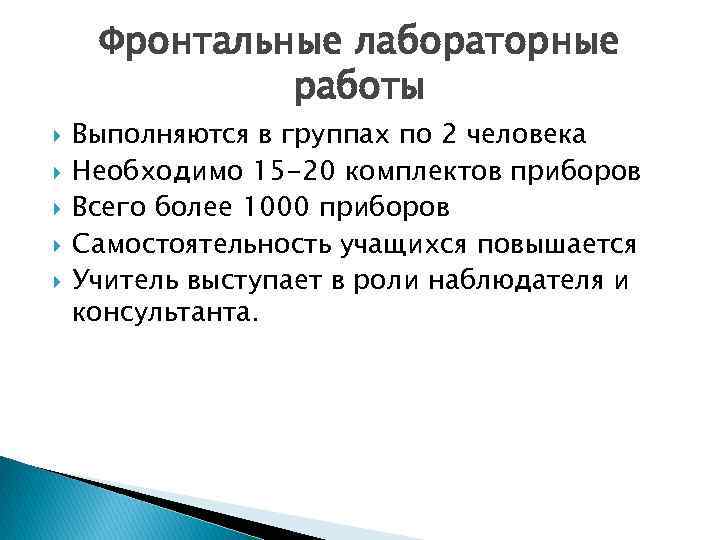 Фронтальные лабораторные работы

Выполняются в группах по 2 человека

Необходимо 15-20 комплектов приборов

Всего более 1000 приборов

Самостоятельность учащихся повышается

Учитель выступает в роли наблюдателя и консультанта.